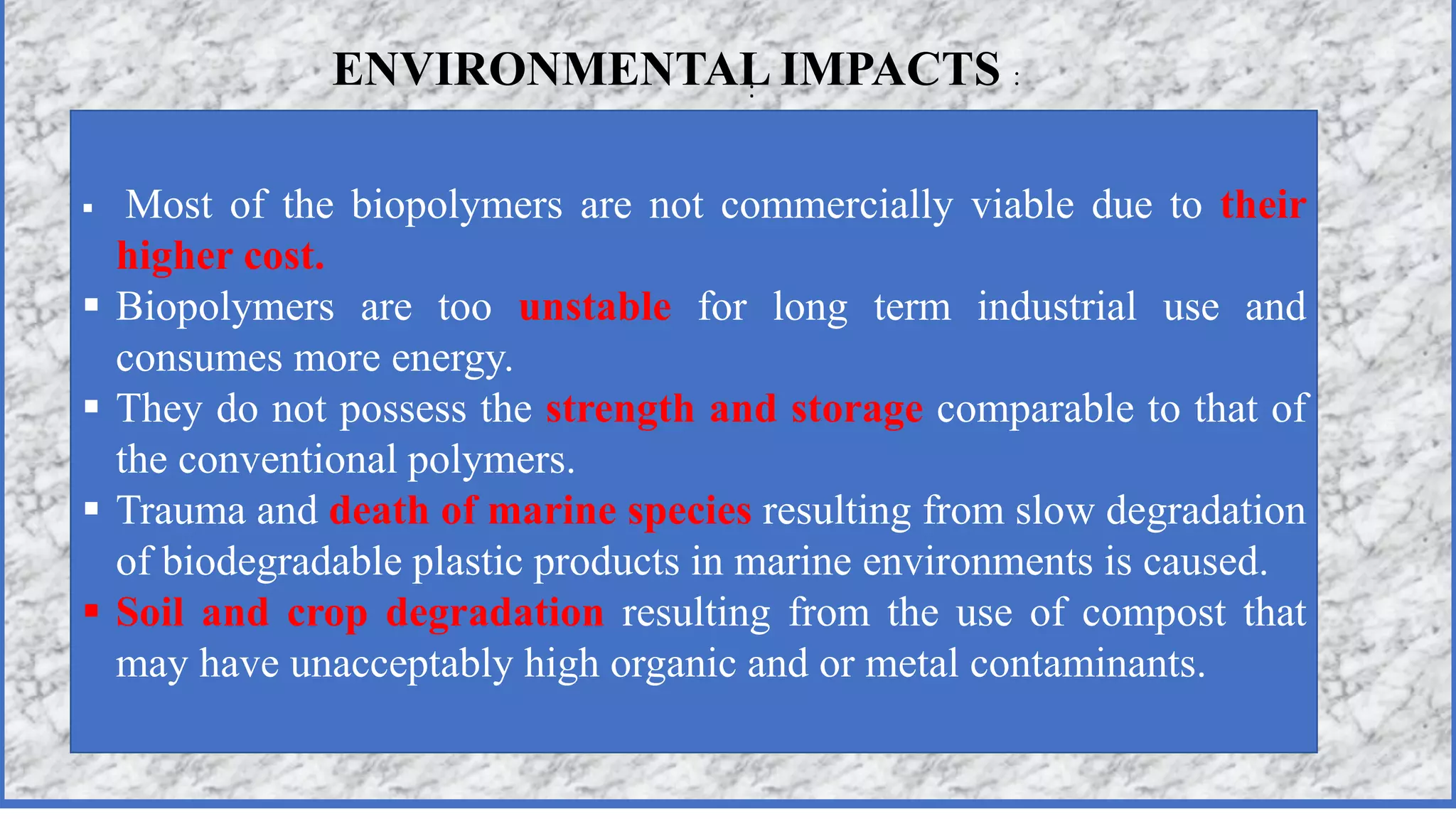 ENVIRONMENTAL IMPACTS :

▪ Most of the biopolymers are not commercially viable due to their higher cost.
▪ Biopolymers are too unstable for long term industrial use and consumes more energy.
▪ They do not possess the strength and storage comparable to that of the conventional polymers.
▪ Trauma and death of marine species resulting from slow degradation of biodegradable plastic products in marine environments is caused.
▪ Soil and crop degradation resulting from the use of compost that may have unacceptably high organic and or metal contaminants.